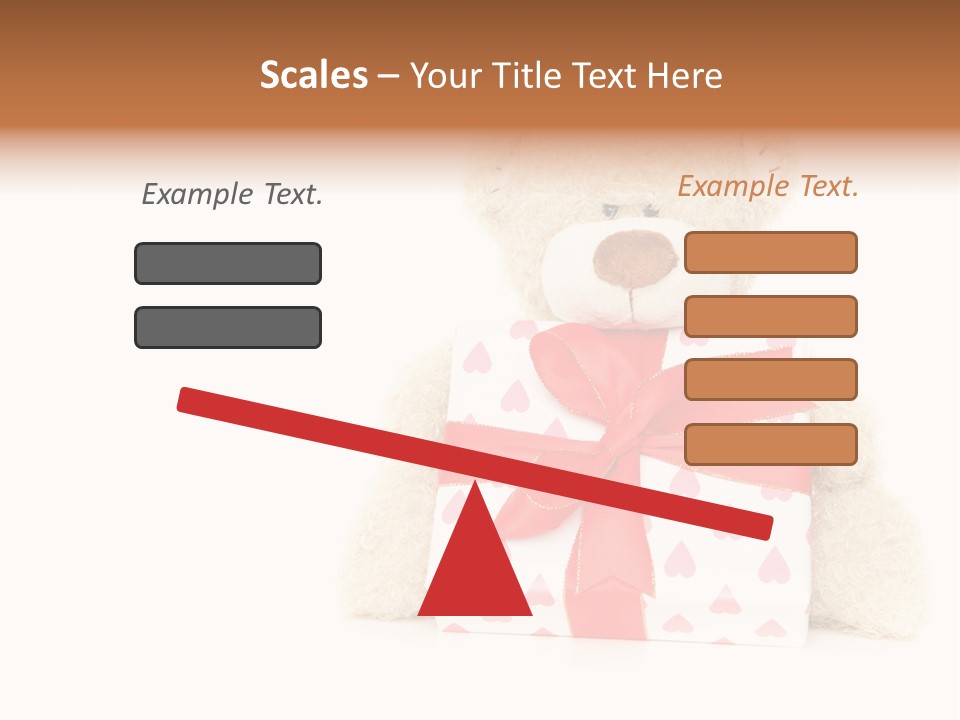 Scales – Your Title Text Here

Example Text.

Example Text.